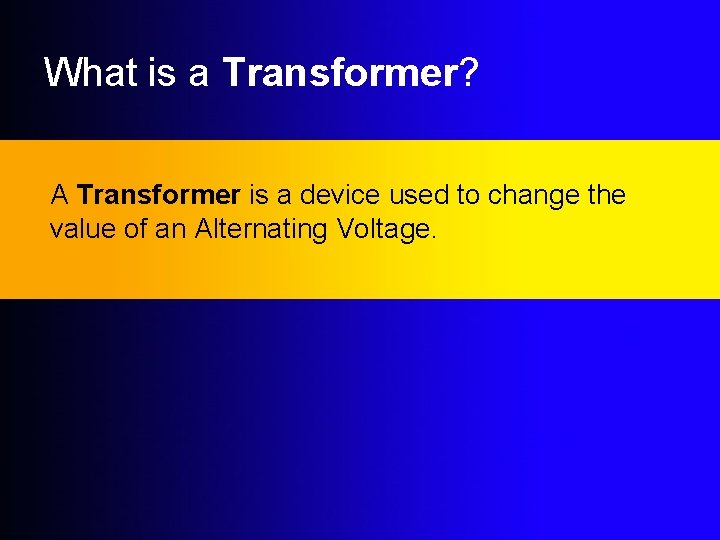 What is a Transformer?

A Transformer is a device used to change the value of an Alternating Voltage.